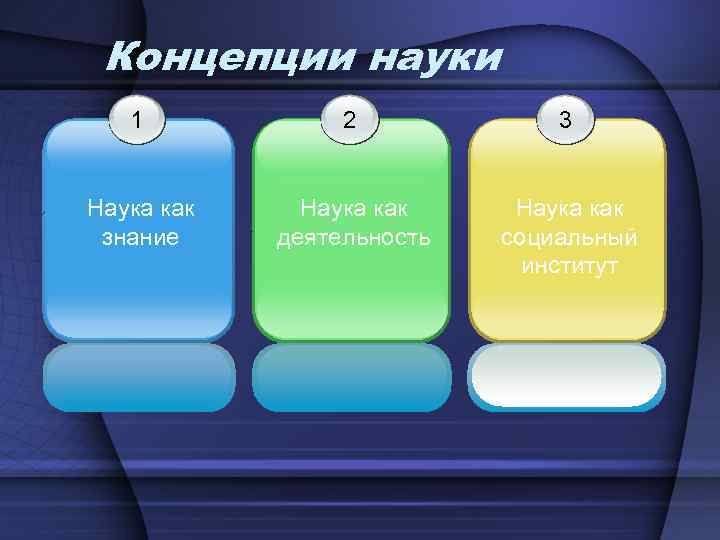 Концепции науки

1

Наука как знание

2

Наука как деятельность

3

Наука как социальный институт